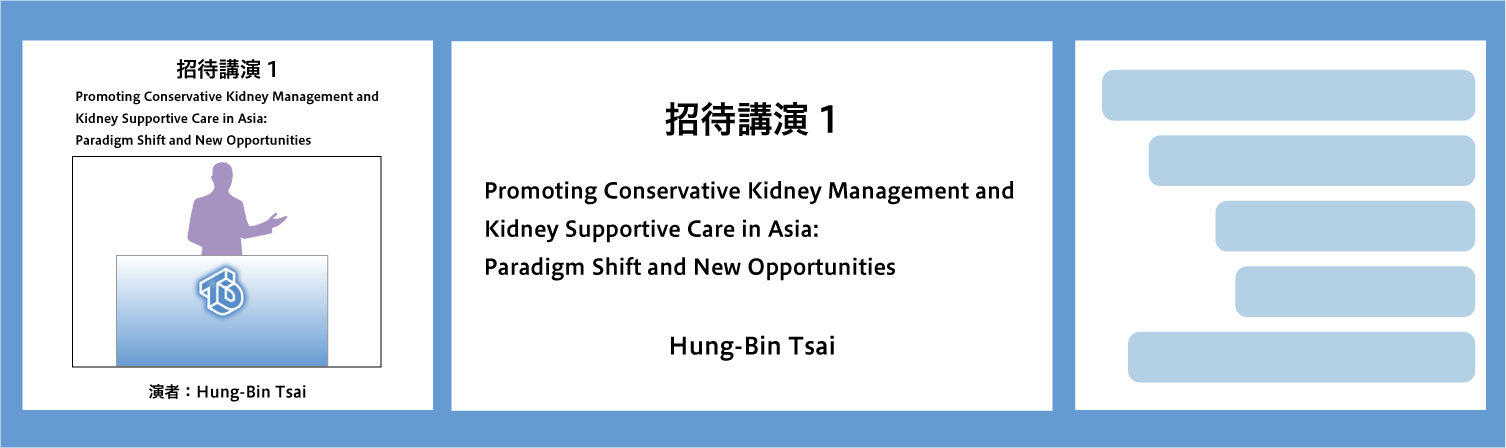 招待講演 1

Promoting Conservative Kidney Management and Kidney Supportive Care in Asia: Paradigm Shift and New Opportunities

演者：Hung-Bin Tsai

招待講演 1

Promoting Conservative Kidney Management and Kidney Supportive Care in Asia: Paradigm Shift and New Opportunities

Hung-Bin Tsai